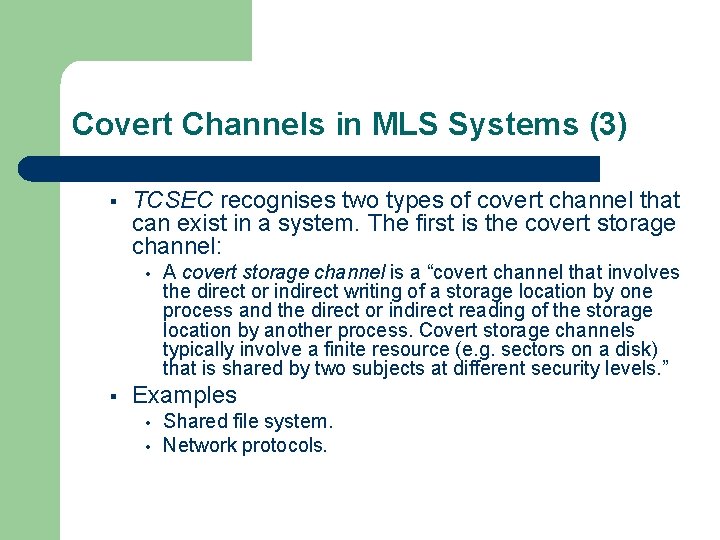 Covert Channels in MLS Systems (3)

▪ TCSEC recognises two types of covert channel that can exist in a system. The first is the covert storage channel:

• A covert storage channel is a “covert channel that involves the direct or indirect writing of a storage location by one process and the direct or indirect reading of the storage location by another process. Covert storage channels typically involve a finite resource (e.g. sectors on a disk) that is shared by two subjects at different security levels.”

▪ Examples

• Shared file system.

• Network protocols.